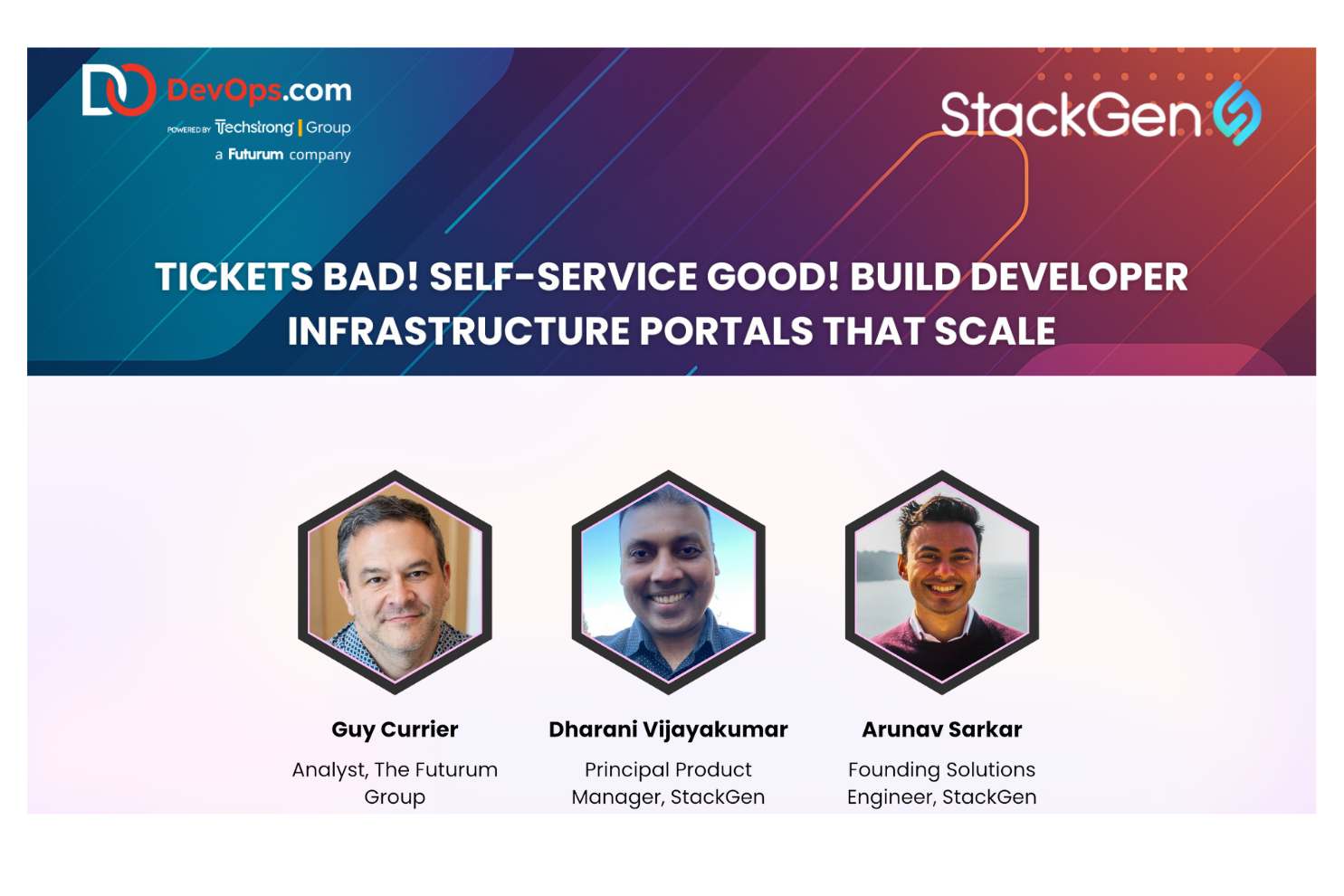 DevOps.com
POWERED BY Techstrong | Group
a Futurum company

StackGen

TICKETS BAD! SELF-SERVICE GOOD! BUILD DEVELOPER INFRASTRUCTURE PORTALS THAT SCALE

Guy Currier
Analyst, The Futurum Group

Dharani Vijayakumar
Principal Product Manager, StackGen

Arunav Sarkar
Founding Solutions Engineer, StackGen